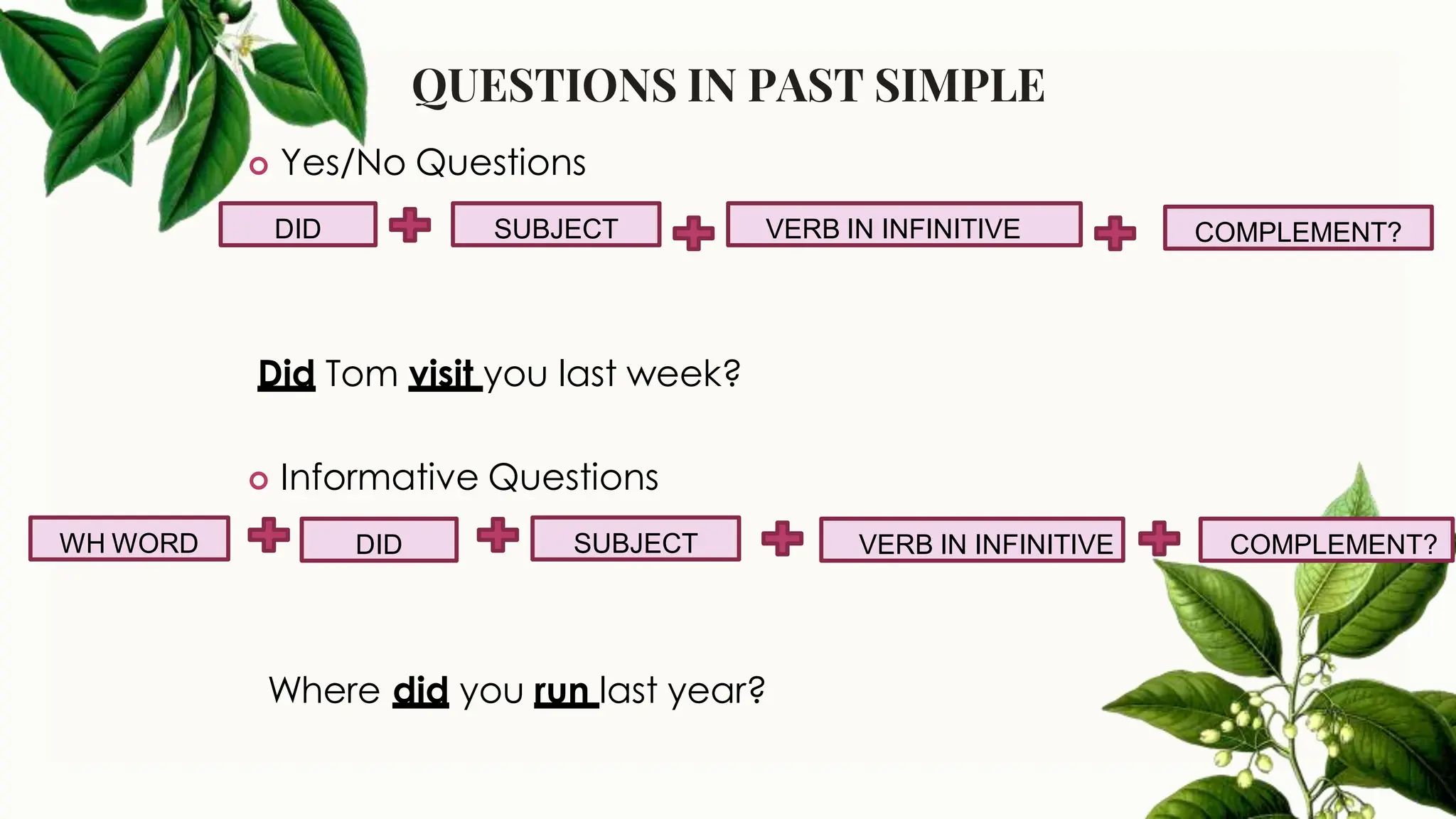 QUESTIONS IN PAST SIMPLE

Yes/No Questions

DID + SUBJECT + VERB IN INFINITIVE + COMPLEMENT?

Did Tom visit you last week?

Informative Questions

WH WORD + DID + SUBJECT + VERB IN INFINITIVE + COMPLEMENT?

Where did you run last year?